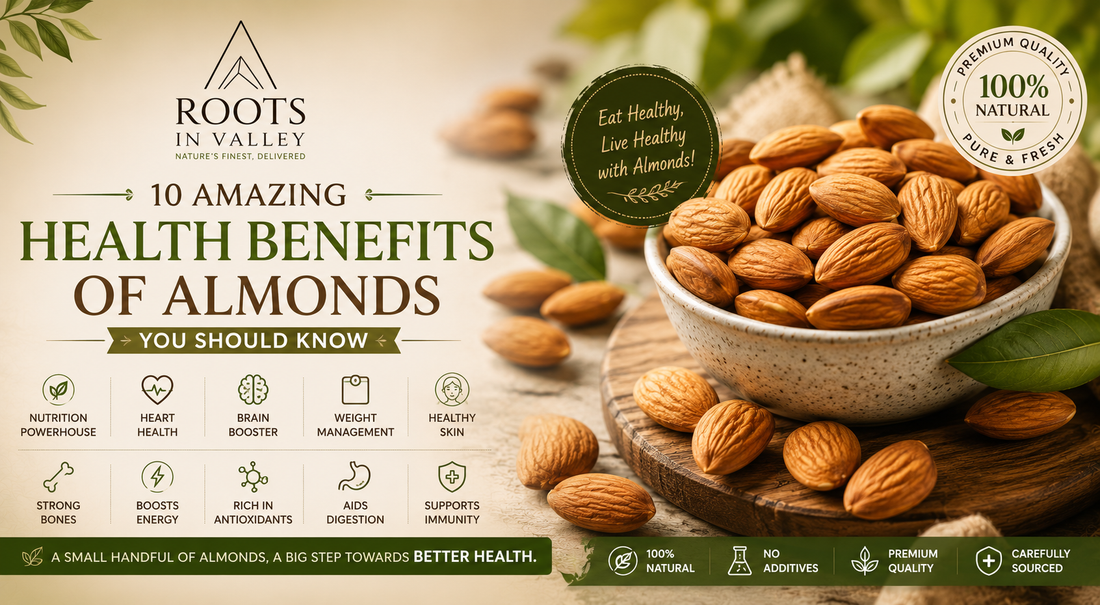 ROOTS IN VALLEY
NATURE'S FINEST, DELIVERED

10 AMAZING
HEALTH BENEFITS OF ALMONDS
YOU SHOULD KNOW

Eat Healthy, Live Healthy with Almonds!

PREMIUM QUALITY
100% NATURAL
PURE & FRESH

NUTRITION POWERHOUSE
HEART HEALTH
BRAIN BOOSTER
WEIGHT MANAGEMENT
HEALTHY SKIN
STRONG BONES
BOOSTS ENERGY
RICH IN ANTIOXIDANTS
AIDS DIGESTION
SUPPORTS IMMUNITY

A SMALL HANDFUL OF ALMONDS, A BIG STEP TOWARDS BETTER HEALTH.

100% NATURAL
NO ADDITIVES
PREMIUM QUALITY
CAREFULLY SOURCED